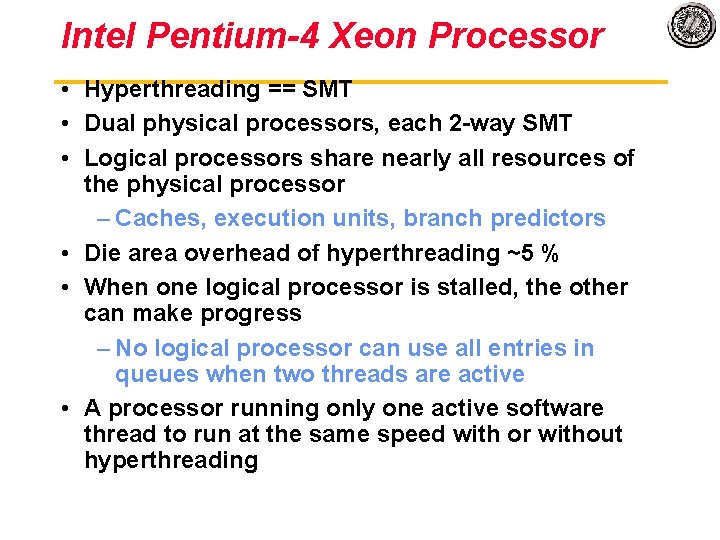 Intel Pentium-4 Xeon Processor

• Hyperthreading == SMT
• Dual physical processors, each 2-way SMT
• Logical processors share nearly all resources of the physical processor
– Caches, execution units, branch predictors
• Die area overhead of hyperthreading ~5 %
• When one logical processor is stalled, the other can make progress
– No logical processor can use all entries in queues when two threads are active
• A processor running only one active software thread to run at the same speed with or without hyperthreading